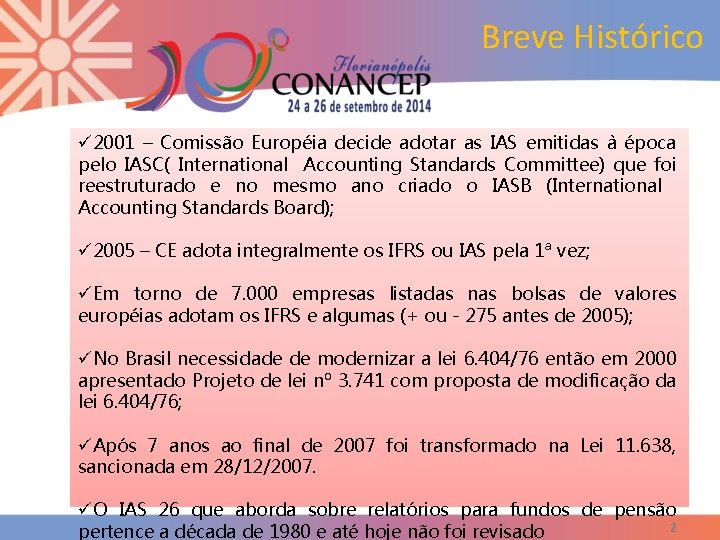 Breve Histórico

Florianópolis
CONANCEP
24 a 26 de setembro de 2014

✓2001 – Comissão Européia decide adotar as IAS emitidas à época pelo IASC( International Accounting Standards Committee) que foi reestruturado e no mesmo ano criado o IASB (International Accounting Standards Board);

✓2005 – CE adota integralmente os IFRS ou IAS pela 1ª vez;

✓Em torno de 7.000 empresas listadas nas bolsas de valores européias adotam os IFRS e algumas (+ ou - 275 antes de 2005);

✓No Brasil necessidade de modernizar a lei 6.404/76 então em 2000 apresentado Projeto de lei nº 3.741 com proposta de modificação da lei 6.404/76;

✓Após 7 anos ao final de 2007 foi transformado na Lei 11.638, sancionada em 28/12/2007.

✓O IAS 26 que aborda sobre relatórios para fundos de pensão pertence a década de 1980 e até hoje não foi revisado

2